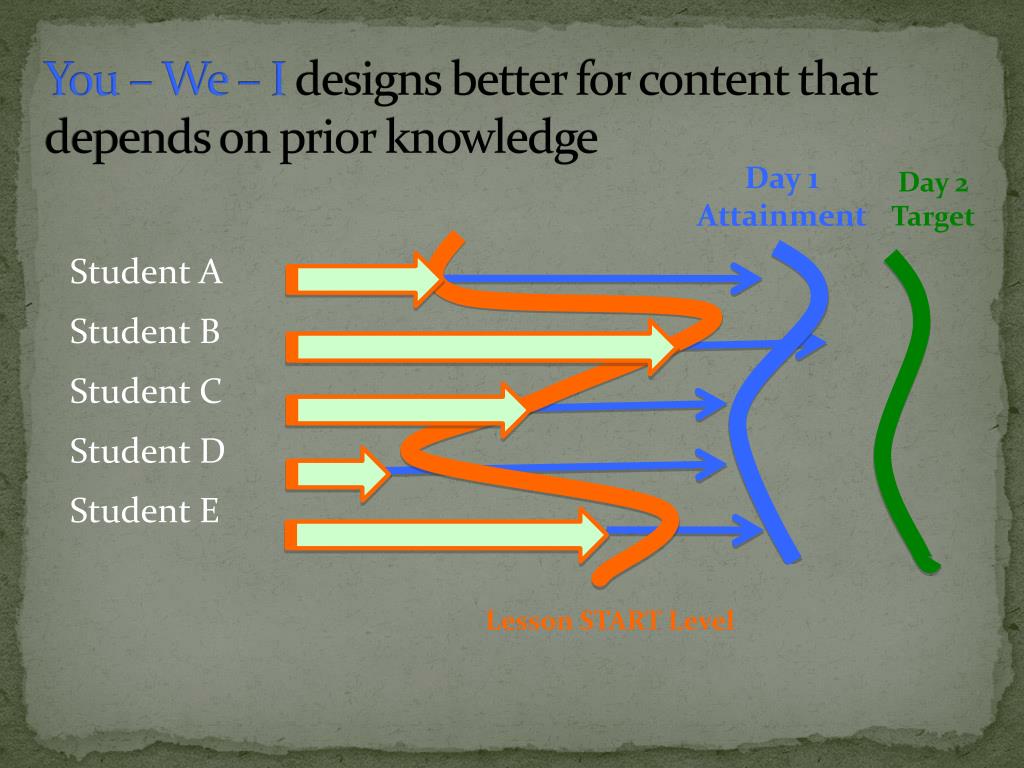 You – We – I designs better for content that depends on prior knowledge

Day 1 Attainment

Day 2 Target

Student A

Student B

Student C

Student D

Student E

Lesson START Level